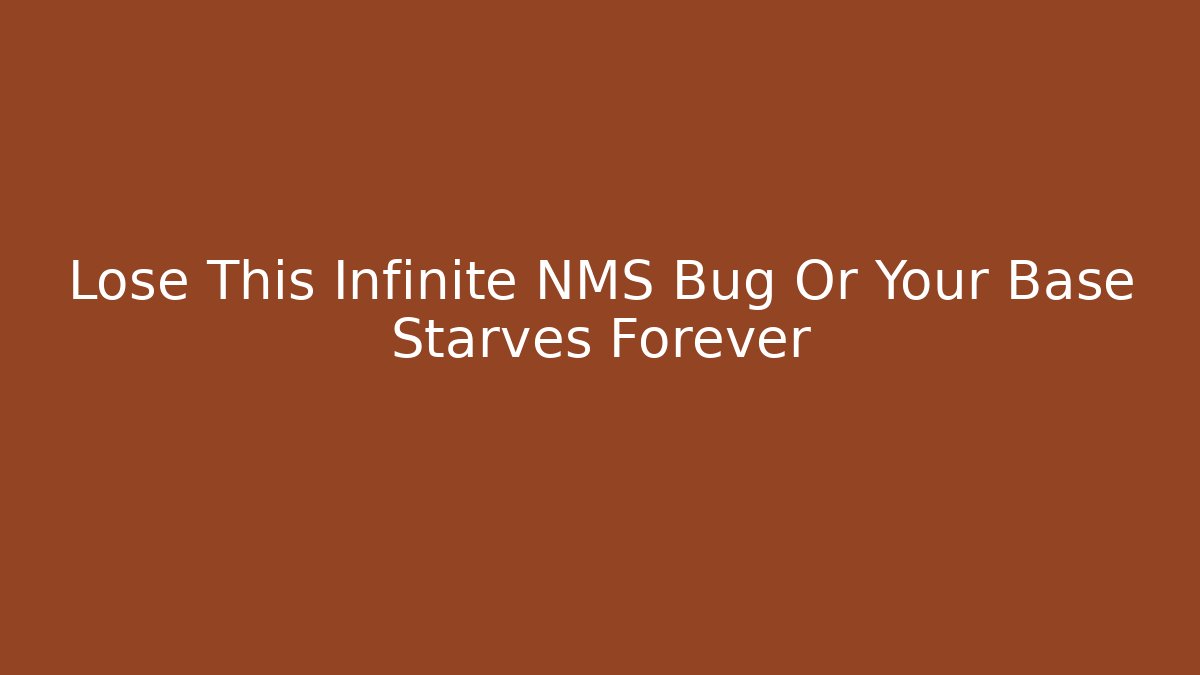 Lose This Infinite NMS Bug Or Your Base Starves Forever